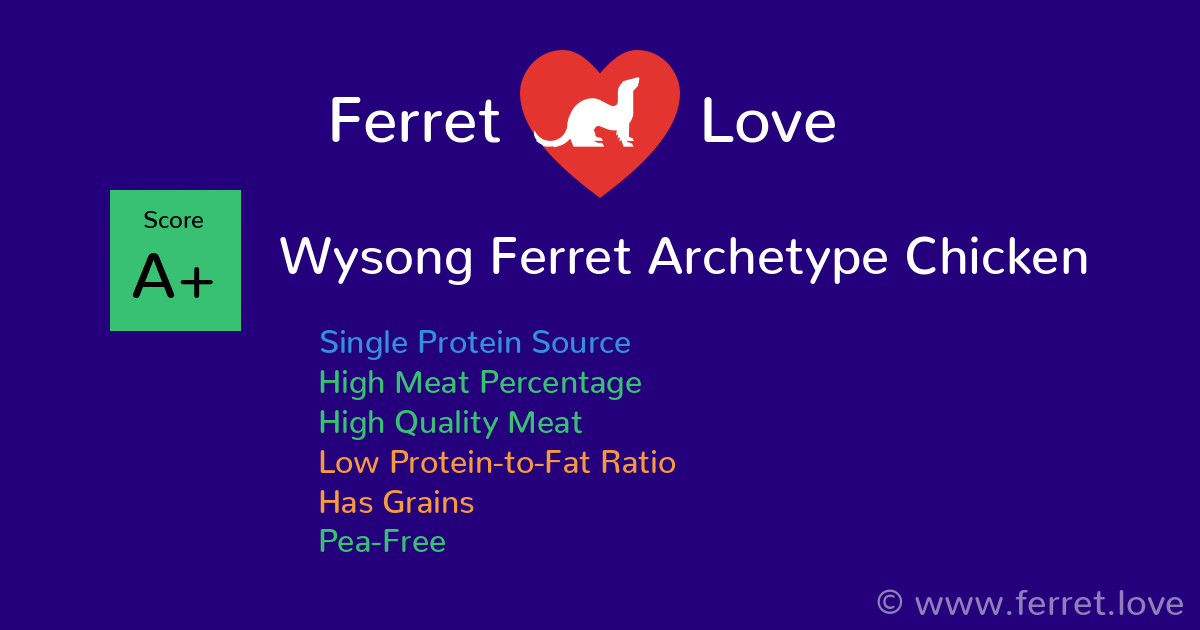 Ferret Love

Score
A+

Wysong Ferret Archetype Chicken

Single Protein Source
High Meat Percentage
High Quality Meat
Low Protein-to-Fat Ratio
Has Grains
Pea-Free

© www.ferret.love